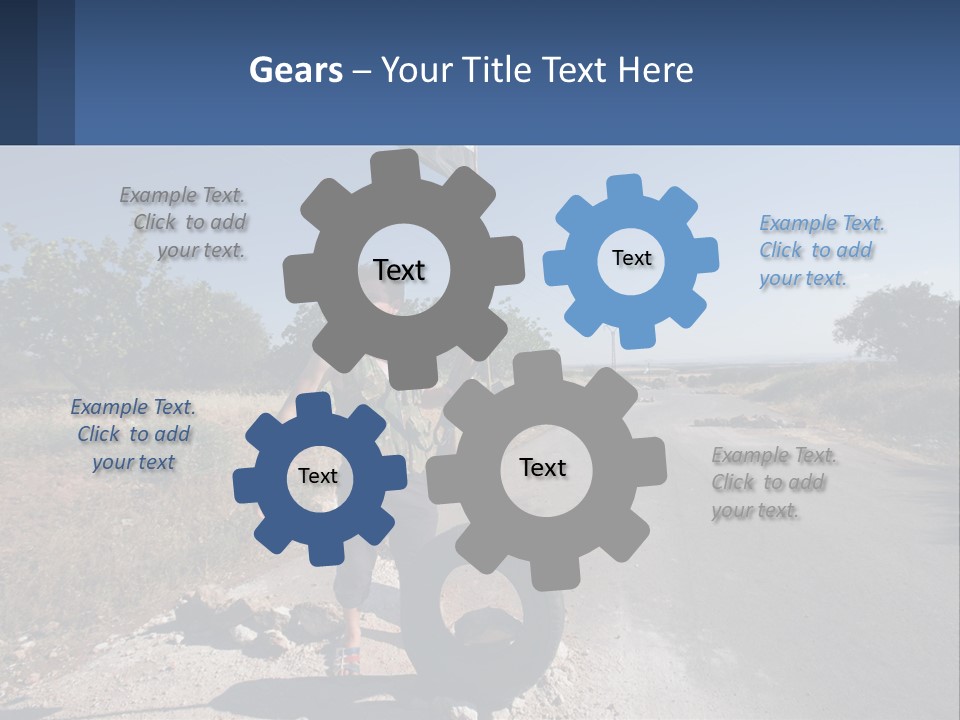 Gears – Your Title Text Here

Example Text. Click to add your text.

Text

Text

Example Text. Click to add your text.

Example Text. Click to add your text

Text

Text

Example Text. Click to add your text.